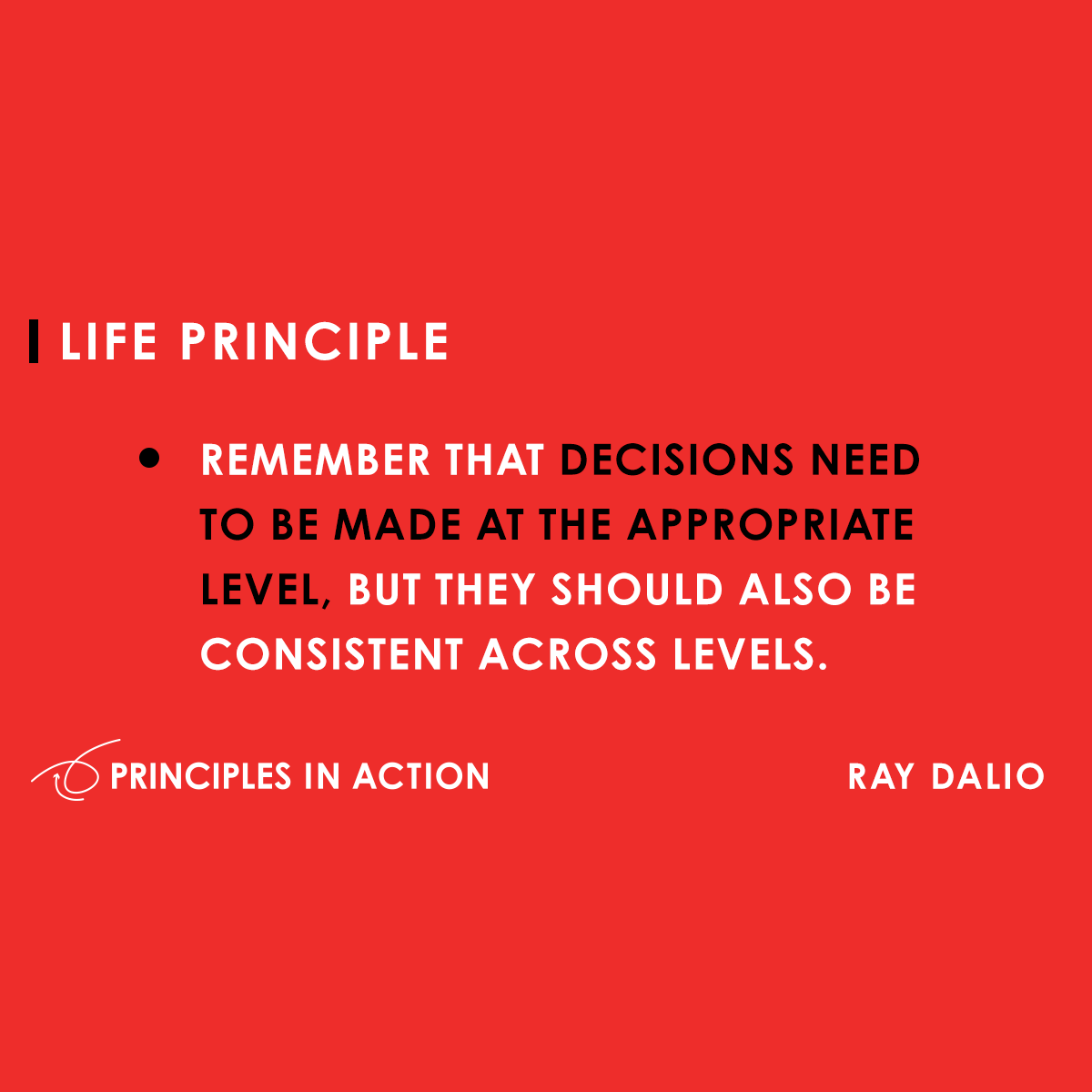 LIFE PRINCIPLE

• REMEMBER THAT DECISIONS NEED TO BE MADE AT THE APPROPRIATE LEVEL, BUT THEY SHOULD ALSO BE CONSISTENT ACROSS LEVELS.

PRINCIPLES IN ACTION

RAY DALIO